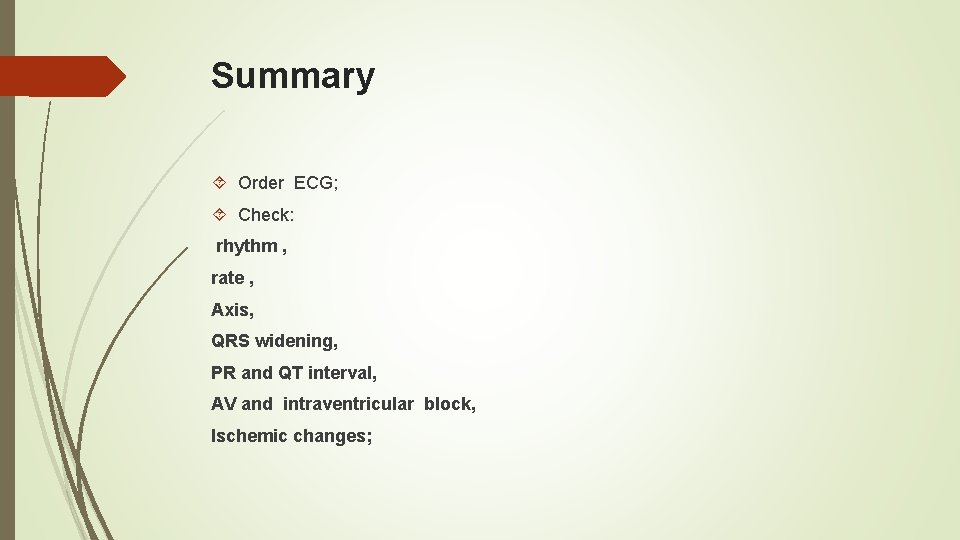 Summary

Order ECG;

Check:

rhythm ,

rate ,

Axis,

QRS widening,

PR and QT interval,

AV and intraventricular block,

Ischemic changes;